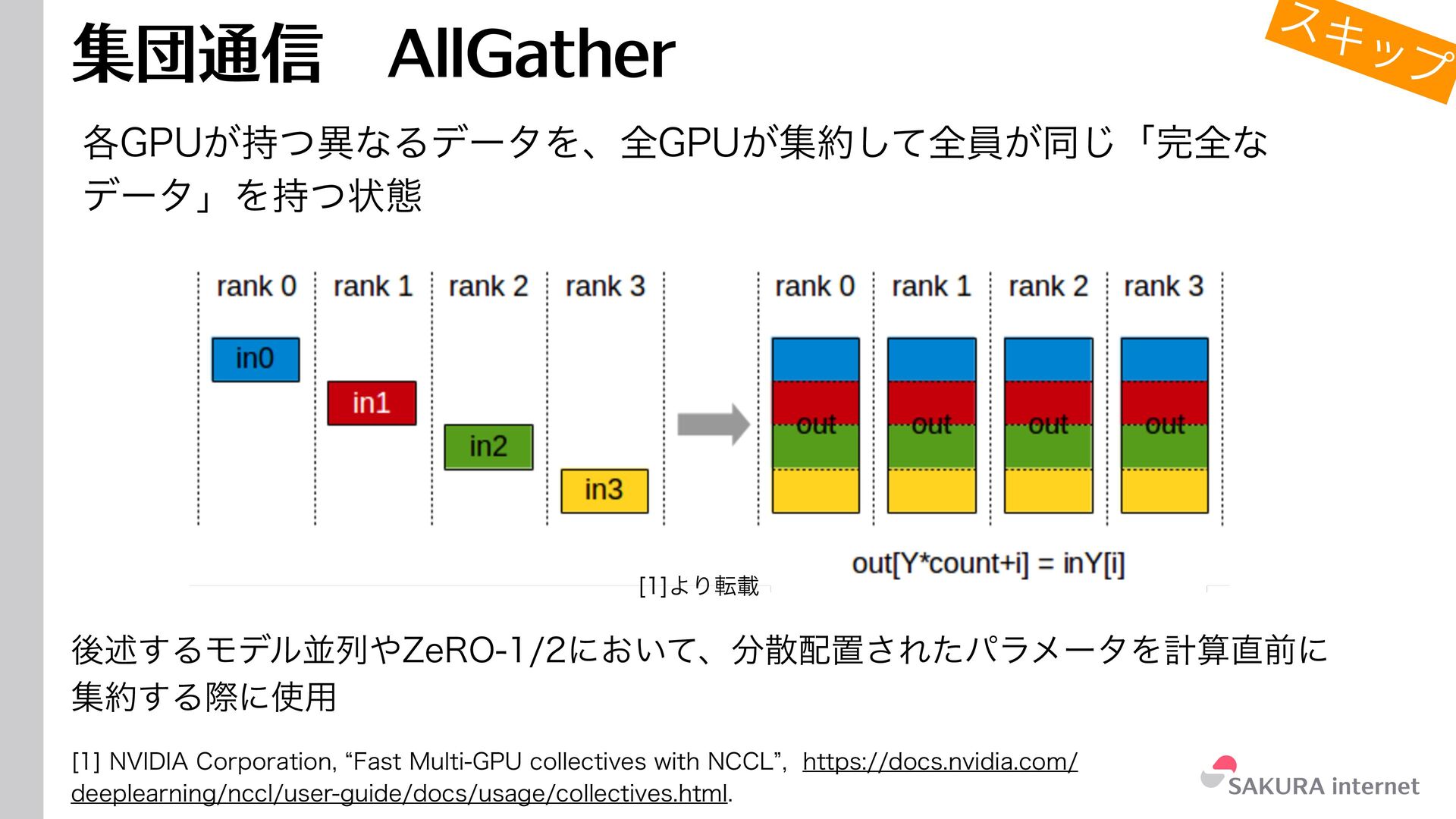 集団通信　AllGather

スキップ

各GPUが持つ異なるデータを、全GPUが集約して全員が同じ「完全なデータ」を持つ状態

rank 0 rank 1 rank 2 rank 3

in0

in1

in2

in3

rank 0 rank 1 rank 2 rank 3

out

out

out

out

out[Y*count+i] = inY[i]

[1]より転載

後述するモデル並列やZeRO-1/2において、分散配置されたパラメータを計算直前に集約する際に使用

[1] NVIDIA Corporation, “Fast Multi-GPU collectives with NCCL”, https://docs.nvidia.com/deeplearning/nccl/user-guide/docs/usage/collectives.html.

SAKURA internet